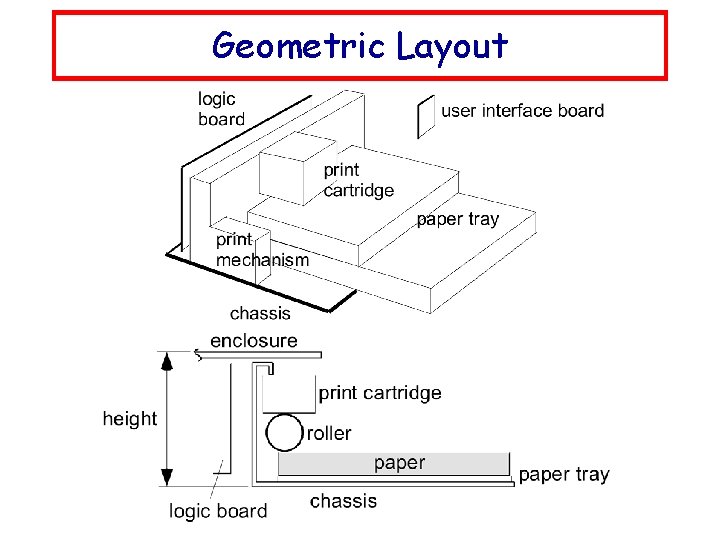 Geometric Layout

logic board

user interface board

print cartridge

paper tray

print mechanism

chassis

enclosure

print cartridge

height

roller

paper

paper tray

logic board

chassis